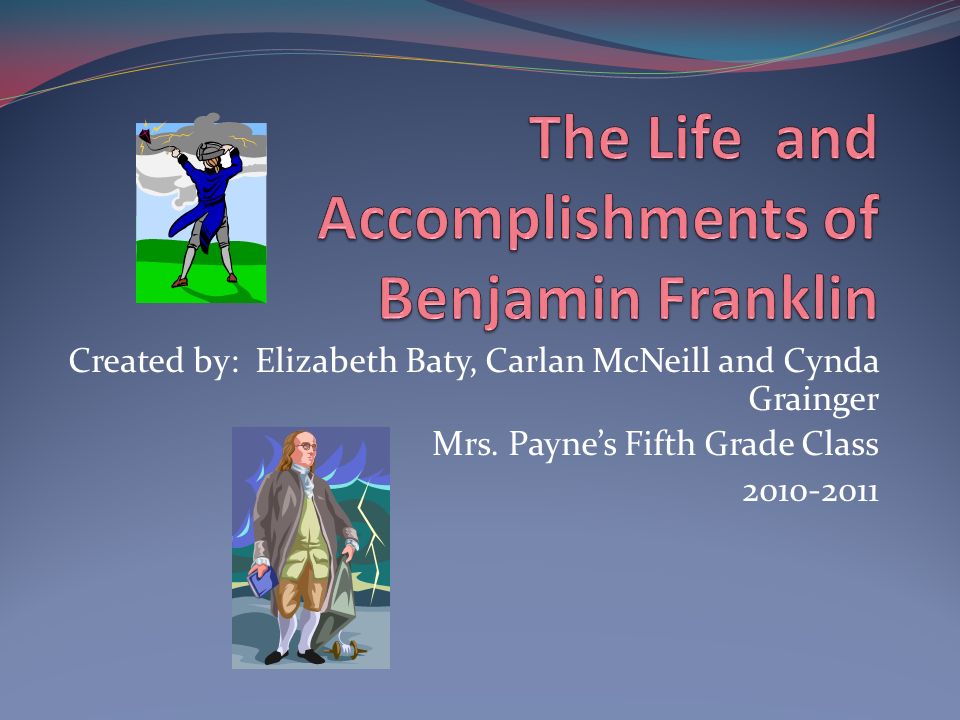 The Life and Accomplishments of Benjamin Franklin

Created by: Elizabeth Baty, Carlan McNeill and Cynda Grainger

Mrs. Payne's Fifth Grade Class

2010-2011